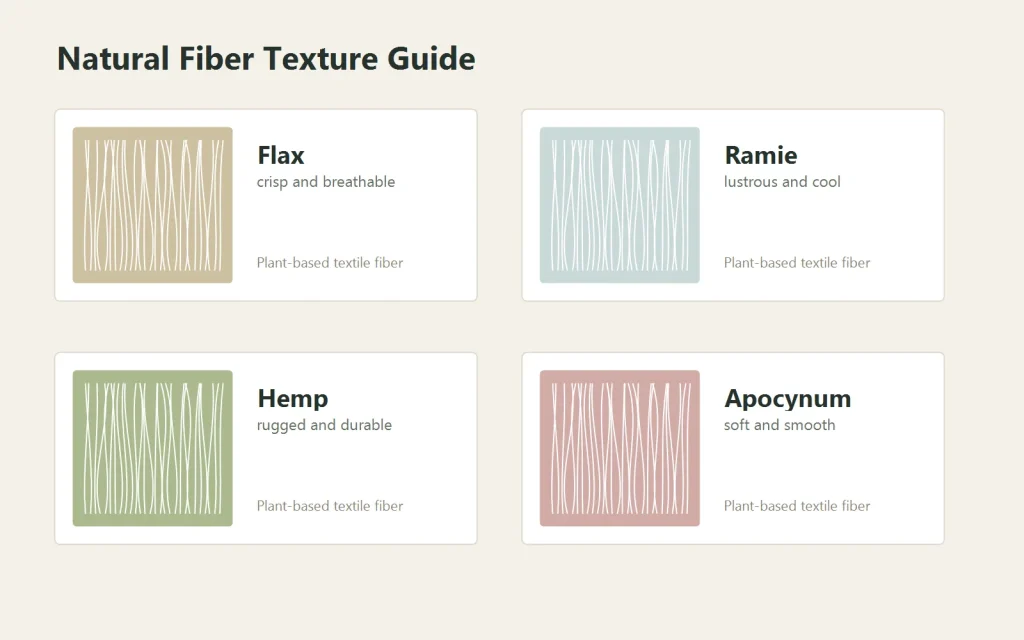 Natural Fiber Texture Guide

Flax
crisp and breathable

Plant-based textile fiber

Ramie
lustrous and cool

Plant-based textile fiber

Hemp
rugged and durable

Plant-based textile fiber

Apocynum
soft and smooth

Plant-based textile fiber